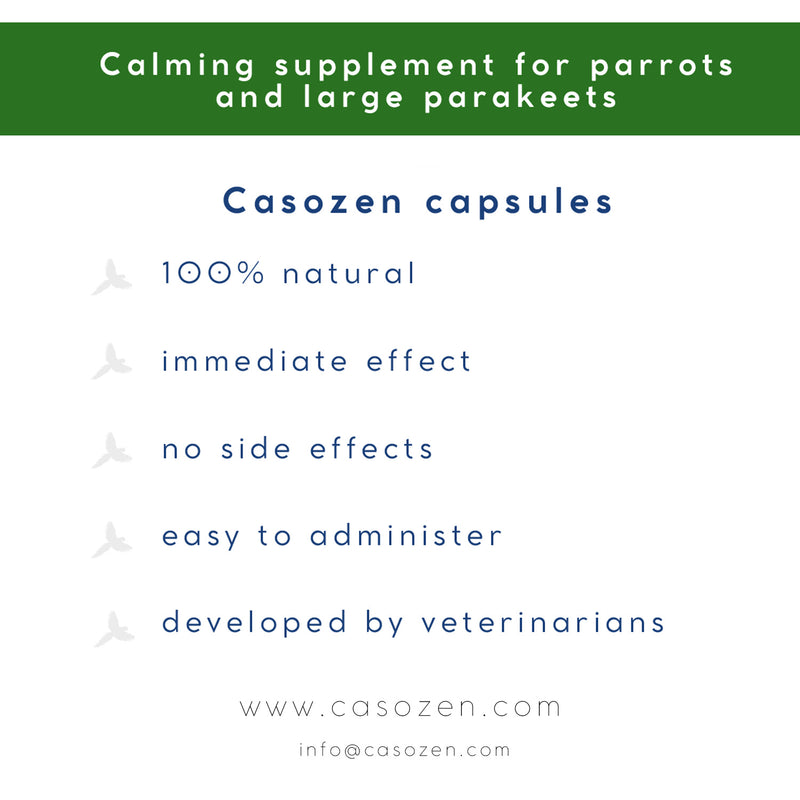 Calming supplement for parrots and large parakeets

Casozen capsules

100% natural

immediate effect

no side effects

easy to administer

developed by veterinarians

www.casozen.com

info@casozen.com